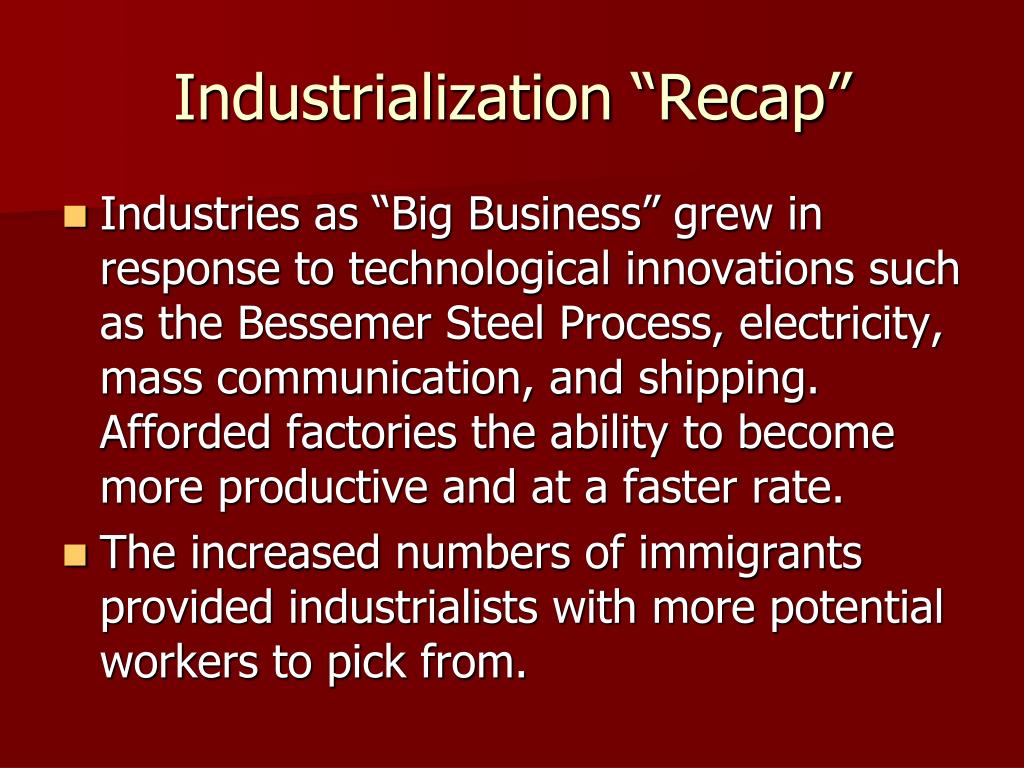 Industrialization “Recap”

Industries as “Big Business” grew in response to technological innovations such as the Bessemer Steel Process, electricity, mass communication, and shipping. Afforded factories the ability to become more productive and at a faster rate.

The increased numbers of immigrants provided industrialists with more potential workers to pick from.